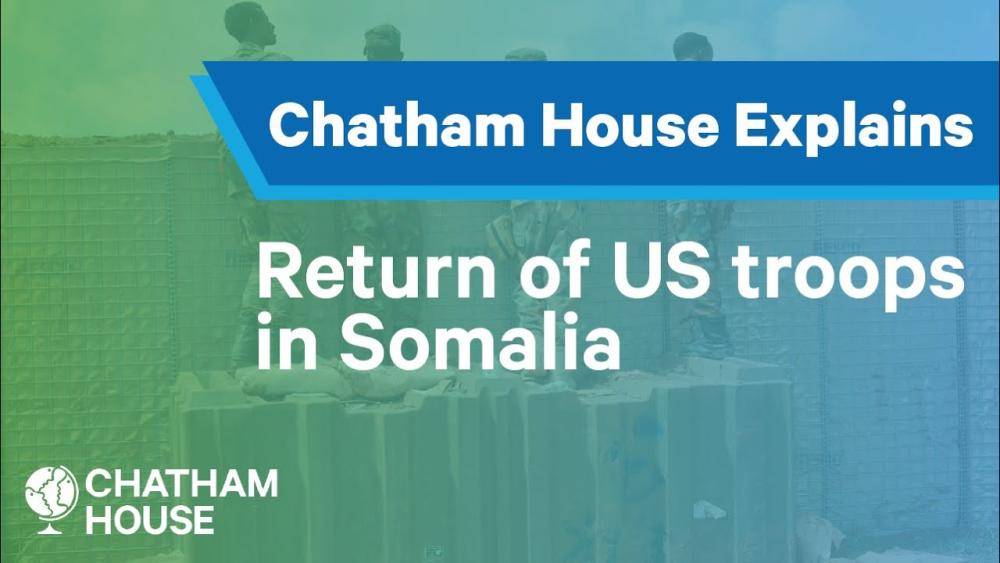 Chatham House Explains

Return of US troops in Somalia

CHATHAM HOUSE